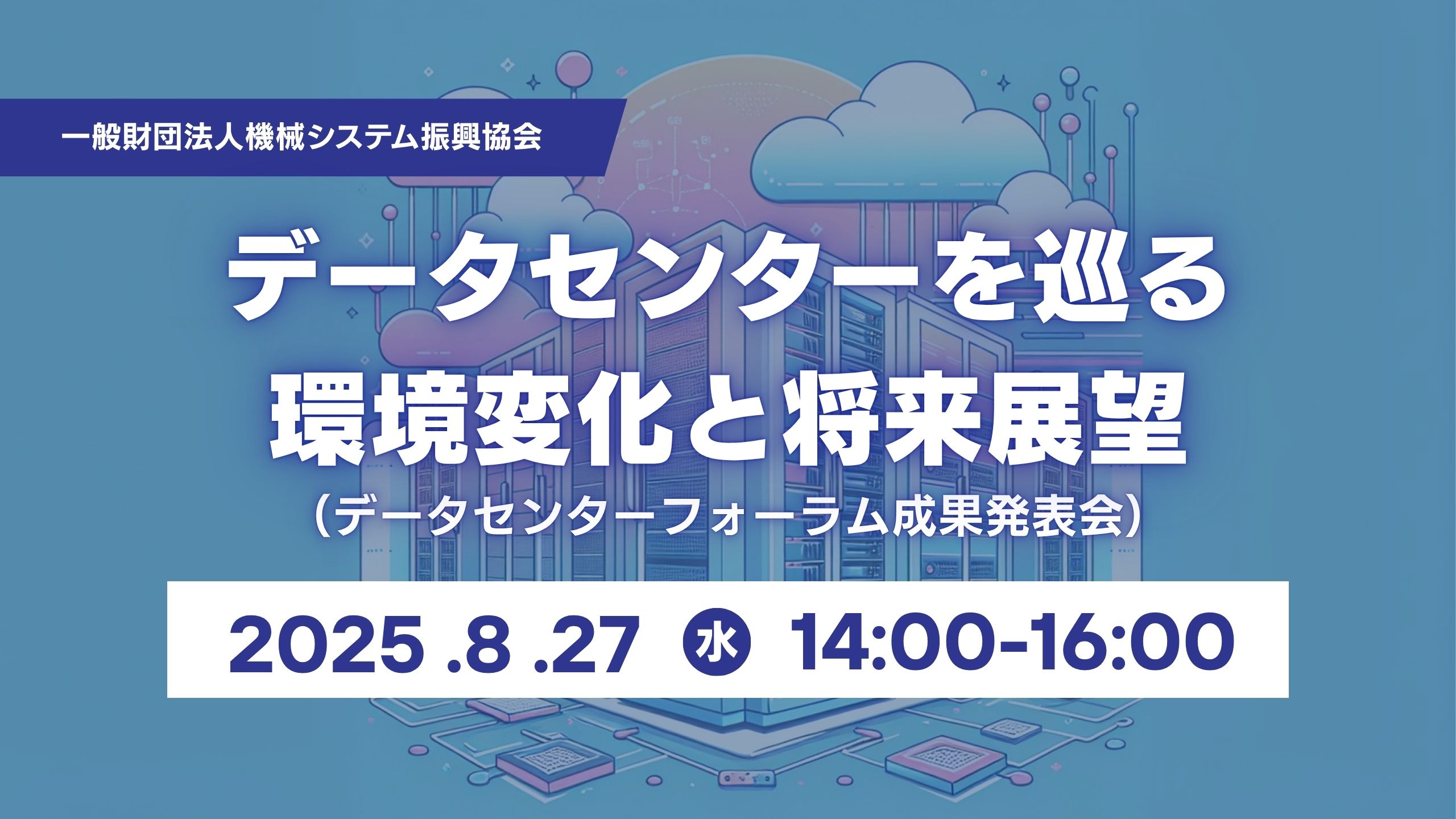 一般財団法人機械システム振興協会

データセンターを巡る
環境変化と将来展望

（データセンターフォーラム成果発表会）

2025 .8 .27 水 14:00-16:00